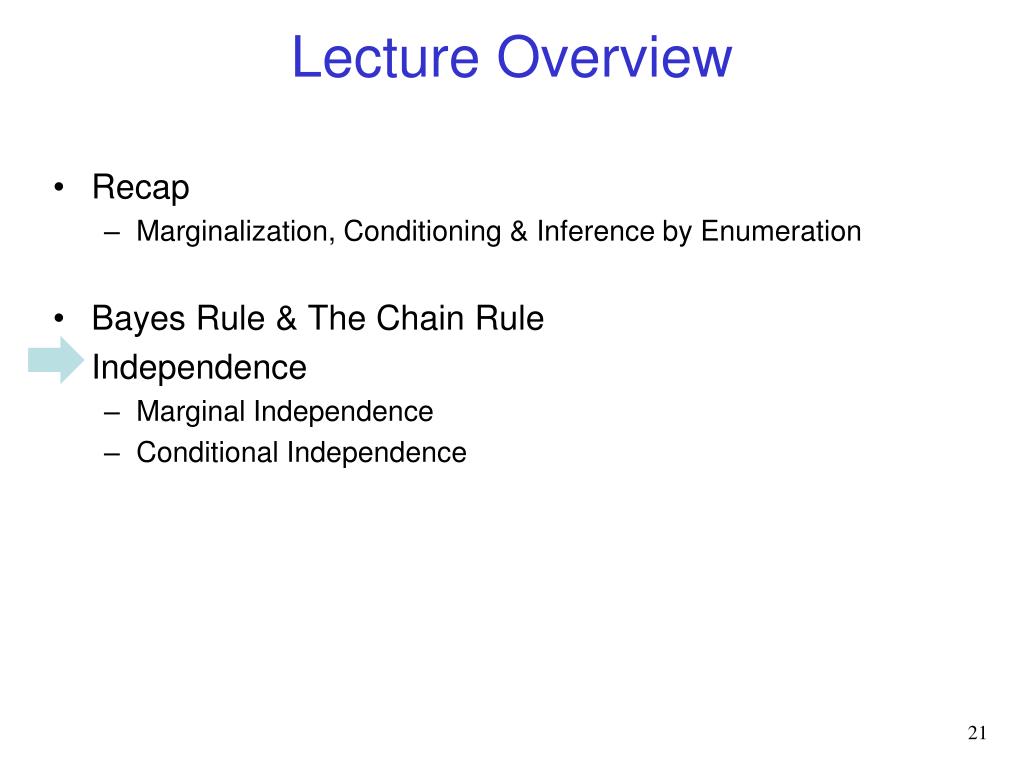 Lecture Overview

• Recap
– Marginalization, Conditioning & Inference by Enumeration

• Bayes Rule & The Chain Rule
Independence
– Marginal Independence
– Conditional Independence

21